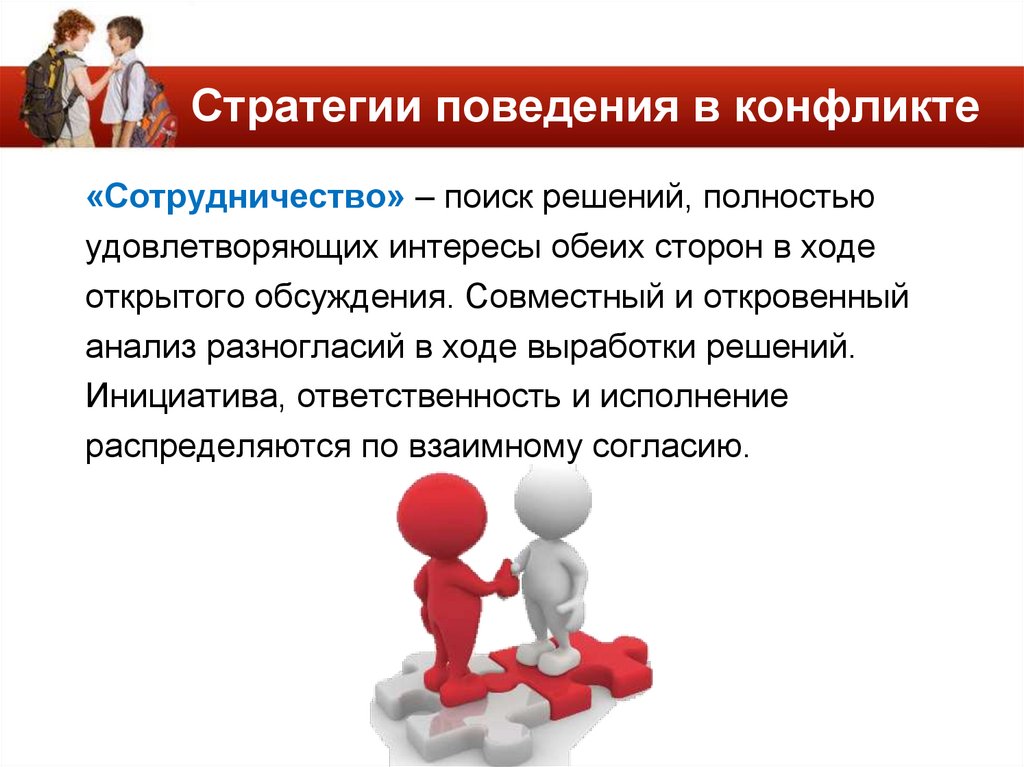 Стратегии поведения в конфликте

«Сотрудничество» – поиск решений, полностью удовлетворяющих интересы обеих сторон в ходе открытого обсуждения. Совместный и откровенный анализ разногласий в ходе выработки решений. Инициатива, ответственность и исполнение распределяются по взаимному согласию.